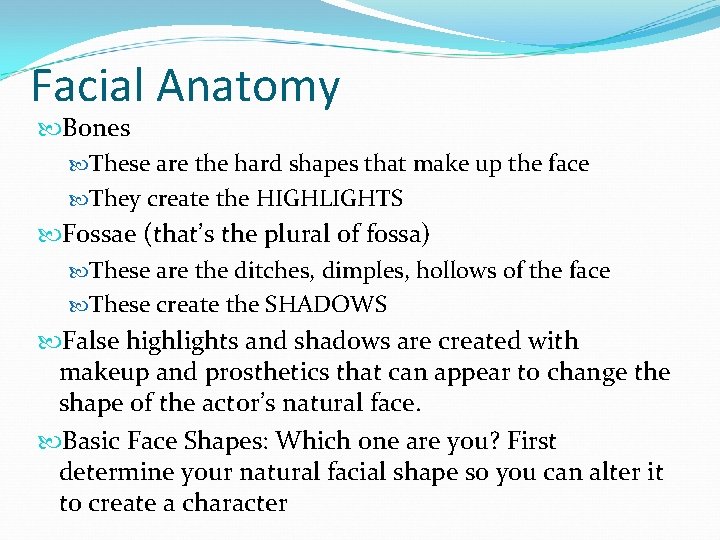 Facial Anatomy

Bones

These are the hard shapes that make up the face

They create the HIGHLIGHTS

Fossae (that's the plural of fossa)

These are the ditches, dimples, hollows of the face

These create the SHADOWS

False highlights and shadows are created with makeup and prosthetics that can appear to change the shape of the actor's natural face.

Basic Face Shapes: Which one are you? First determine your natural facial shape so you can alter it to create a character